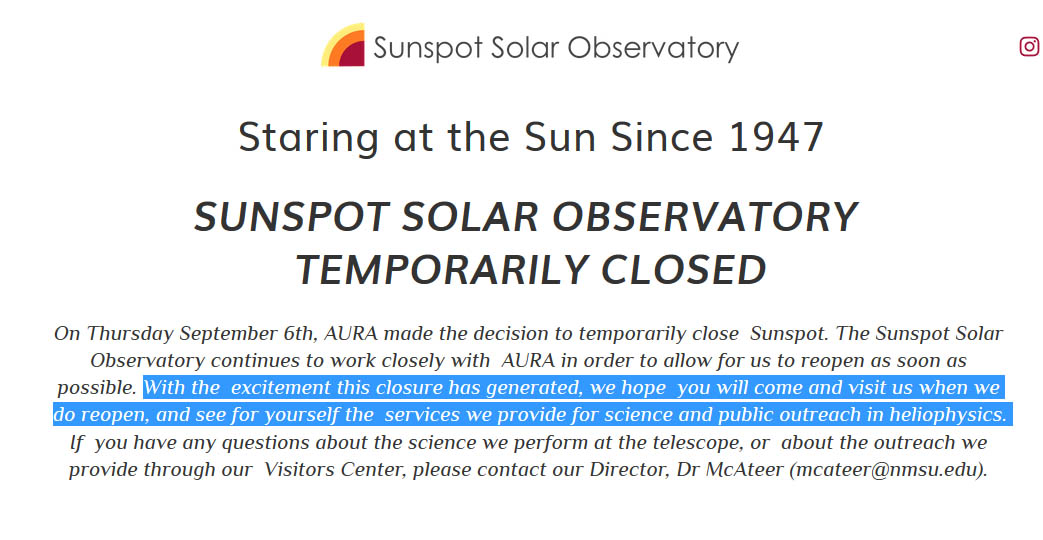 Sunspot Solar Observatory

Staring at the Sun Since 1947

SUNSPOT SOLAR OBSERVATORY TEMPORARILY CLOSED

On Thursday September 6th, AURA made the decision to temporarily close Sunspot. The Sunspot Solar Observatory continues to work closely with AURA in order to allow for us to reopen as soon as possible. With the excitement this closure has generated, we hope you will come and visit us when we do reopen, and see for yourself the services we provide for science and public outreach in heliophysics. If you have any questions about the science we perform at the telescope, or about the outreach we provide through our Visitors Center, please contact our Director, Dr McAteer (mcateer@nmsu.edu).